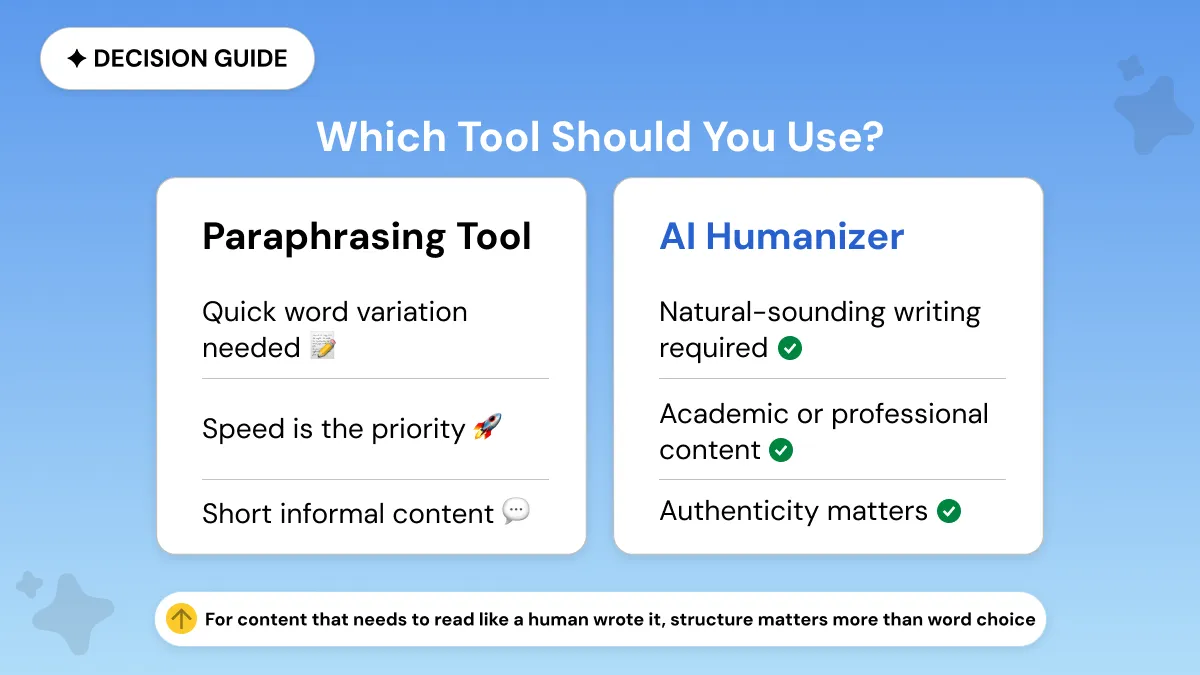 ✦ DECISION GUIDE

Which Tool Should You Use?

Paraphrasing Tool

Quick word variation needed 📝

Speed is the priority 🚀

Short informal content 💬

AI Humanizer

Natural-sounding writing required ✅

Academic or professional content ✅

Authenticity matters ✅

For content that needs to read like a human wrote it, structure matters more than word choice